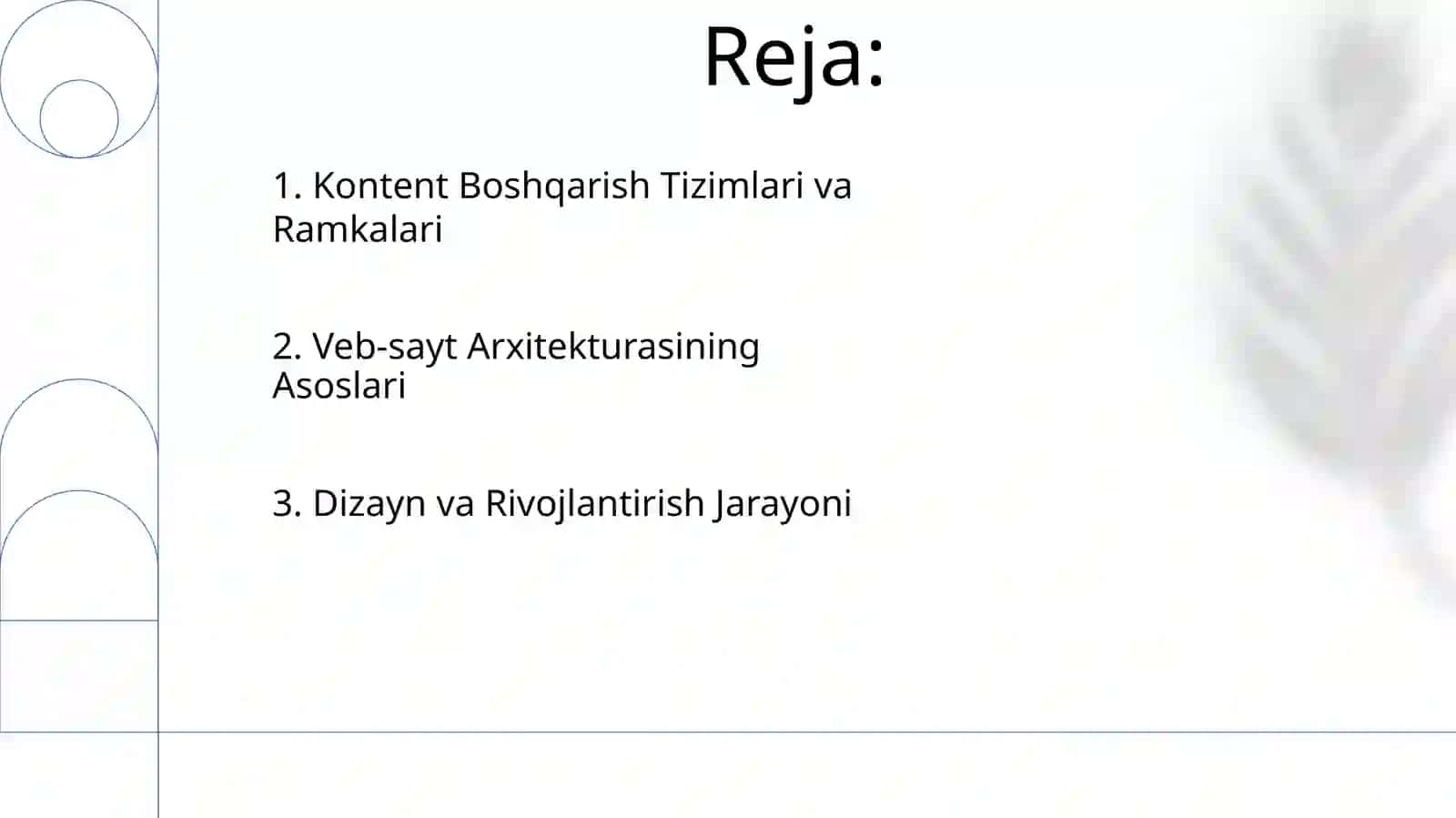 Reja:

1. Kontent Boshqarish Tizimlari va Ramkalari

2. Veb-sayt Arxitekturasining Asoslari

3. Dizayn va Rivojlantirish Jarayoni